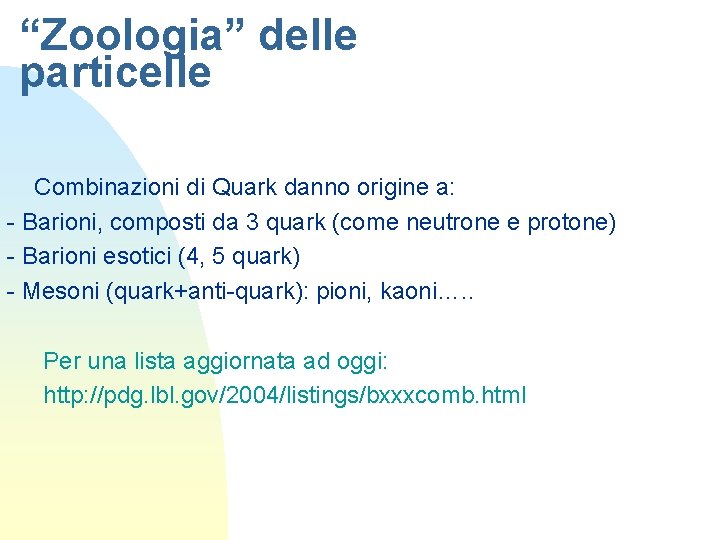 “Zoologia” delle particelle

Combinazioni di Quark danno origine a:
- Barioni, composti da 3 quark (come neutrone e protone)
- Barioni esotici (4, 5 quark)
- Mesoni (quark+anti-quark): pioni, kaoni…..

Per una lista aggiornata ad oggi:
http://pdg.lbl.gov/2004/listings/bxxxcomb.html